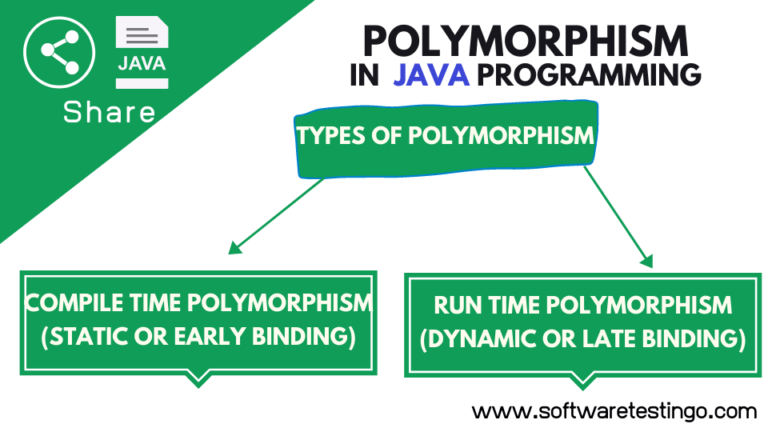 JAVA

Share

POLYMORPHISM
IN JAVA PROGRAMMING

TYPES OF POLYMORPHISM

COMPILE TIME POLYMORPHISM (STATIC OR EARLY BINDING)

RUN TIME POLYMORPHISM (DYNAMIC OR LATE BINDING)

www.softwaretestingo.com